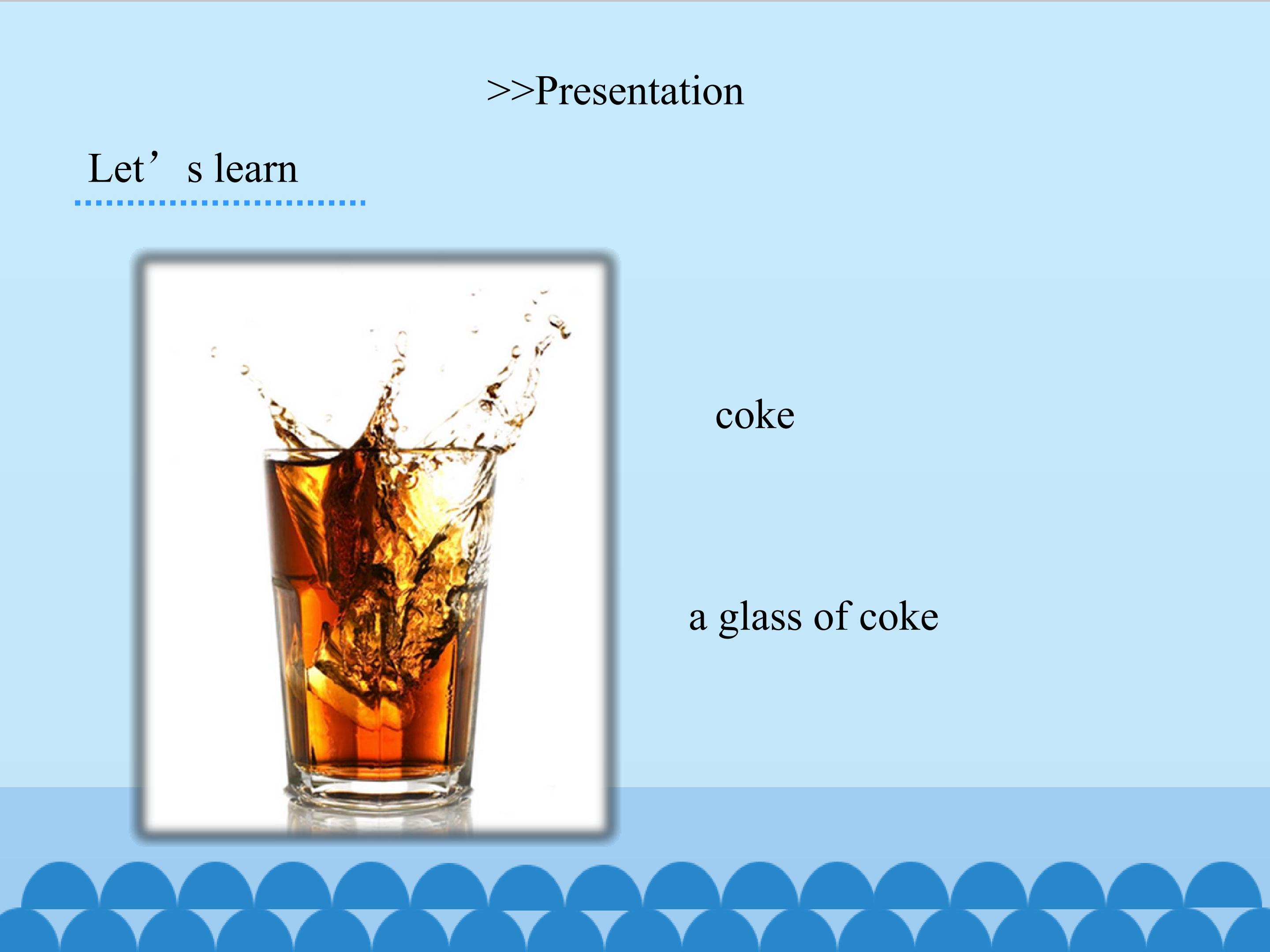 >>Presentation

Let's learn

coke

a glass of coke